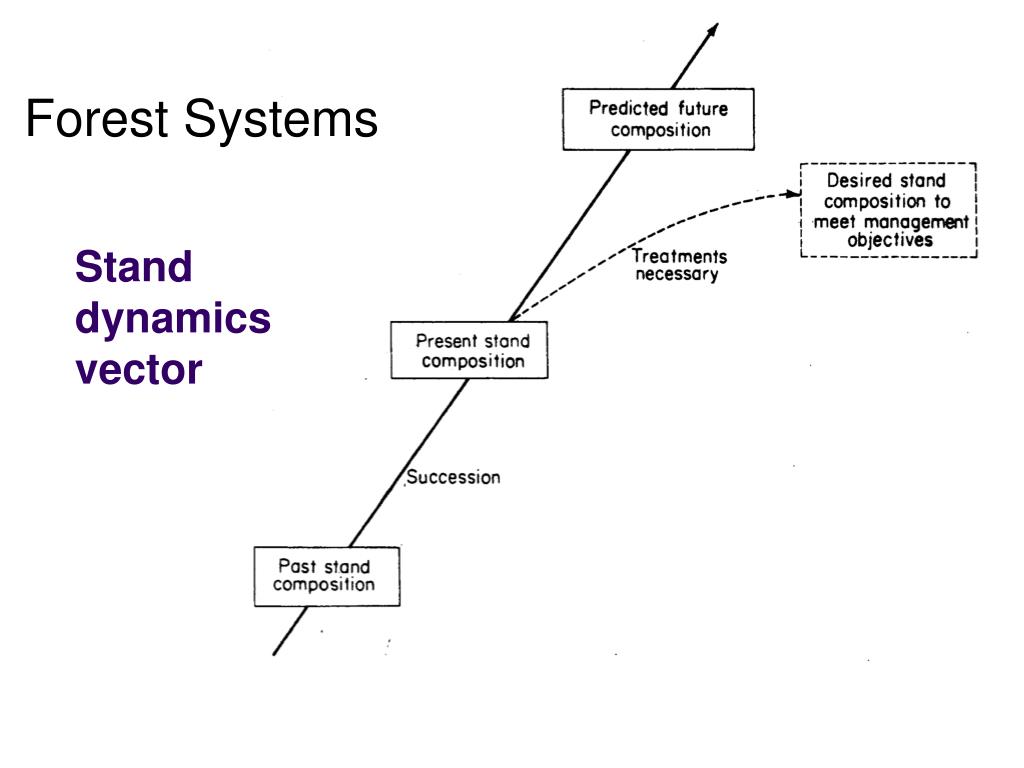 Forest Systems

Stand dynamics vector

Predicted future composition

Desired stand composition to meet management objectives

Treatments necessary

Present stand composition

Succession

Past stand composition